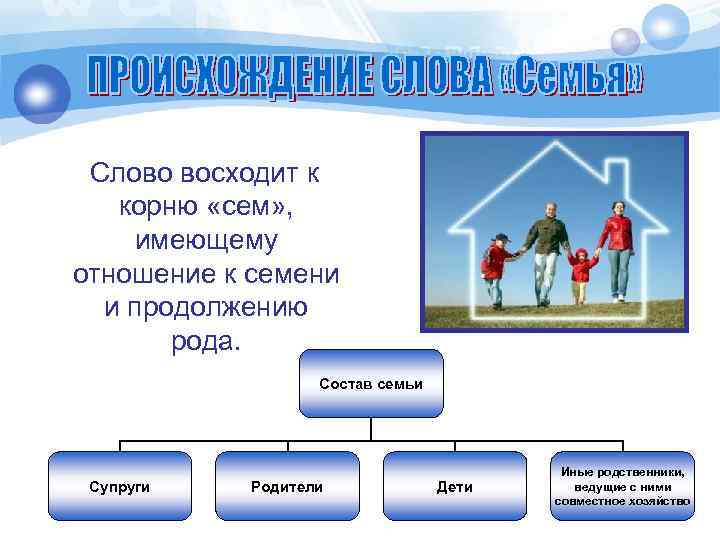 ПРОИСХОЖДЕНИЕ СЛОВА «Семья»

Слово восходит к корню «сем», имеющему отношение к семени и продолжению рода.

Состав семьи

Супруги

Родители

Дети

Иные родственники, ведущие с ними совместное хозяйство